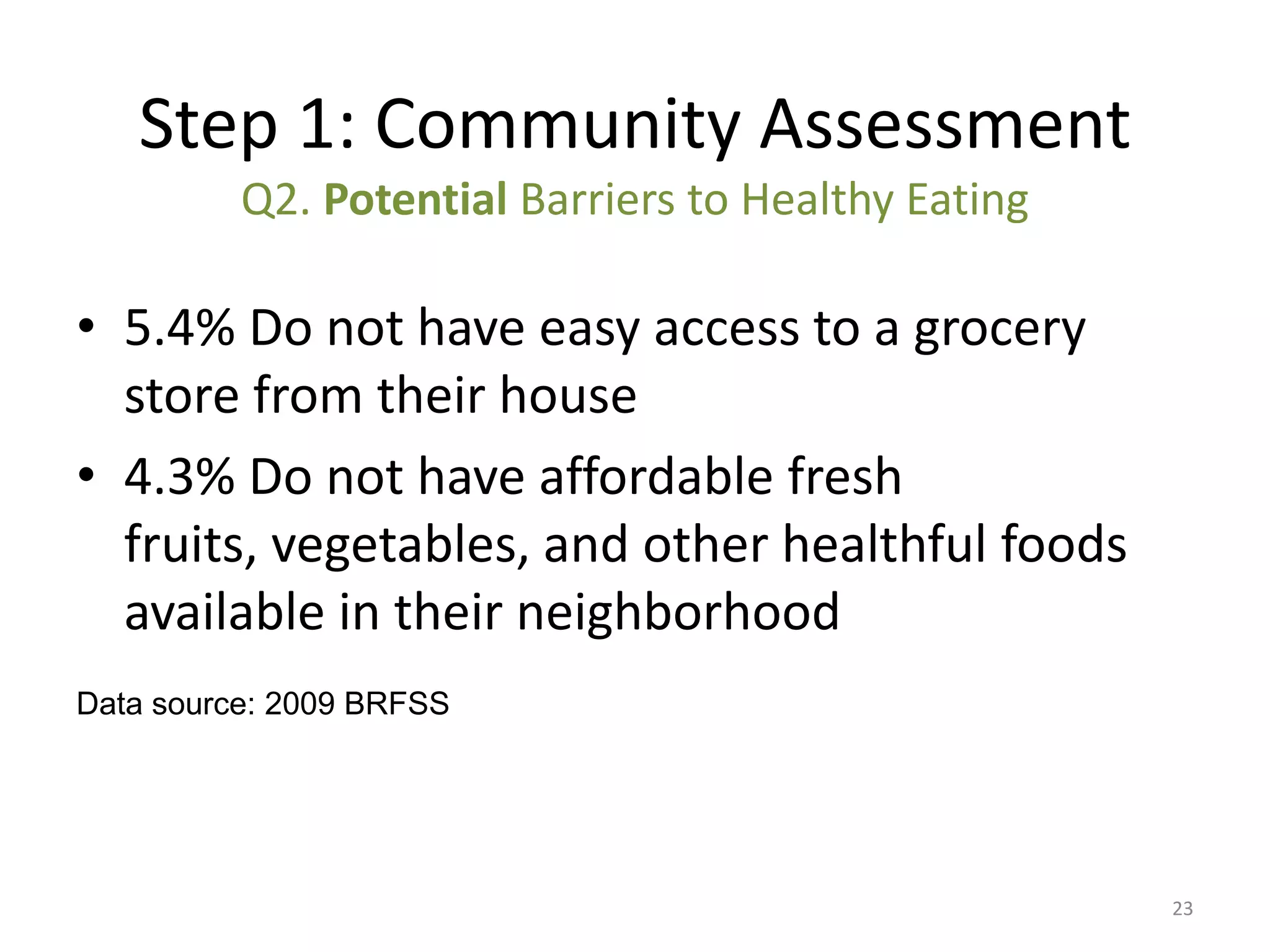 Step 1: Community Assessment

Q2. Potential Barriers to Healthy Eating

• 5.4% Do not have easy access to a grocery store from their house

• 4.3% Do not have affordable fresh fruits, vegetables, and other healthful foods available in their neighborhood

Data source: 2009 BRFSS

23